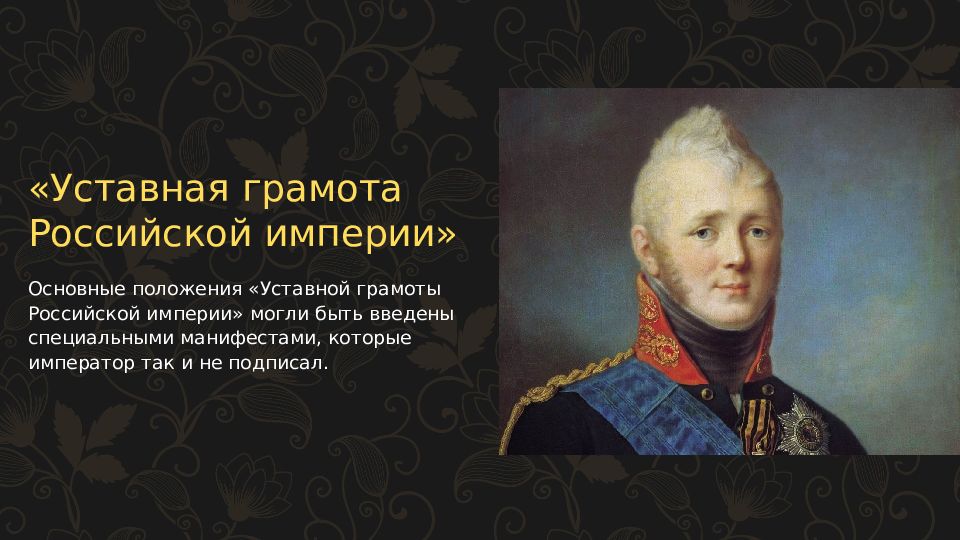 «Уставная грамота Российской империи»

Основные положения «Уставной грамоты Российской империи» могли быть введены специальными манифестами, которые император так и не подписал.